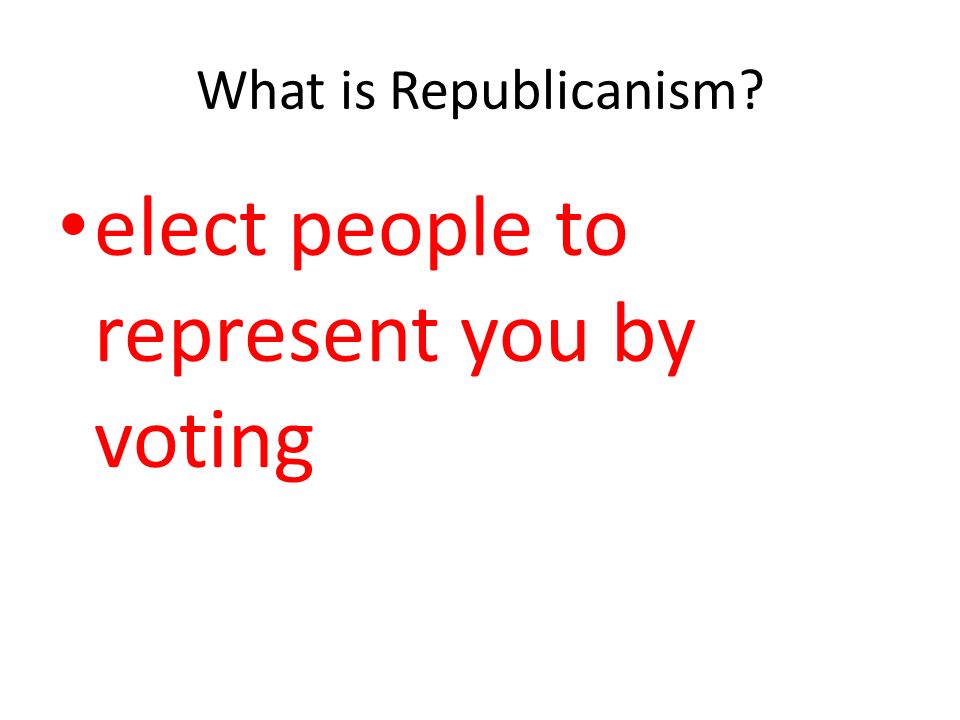 What is Republicanism?

• elect people to represent you by voting